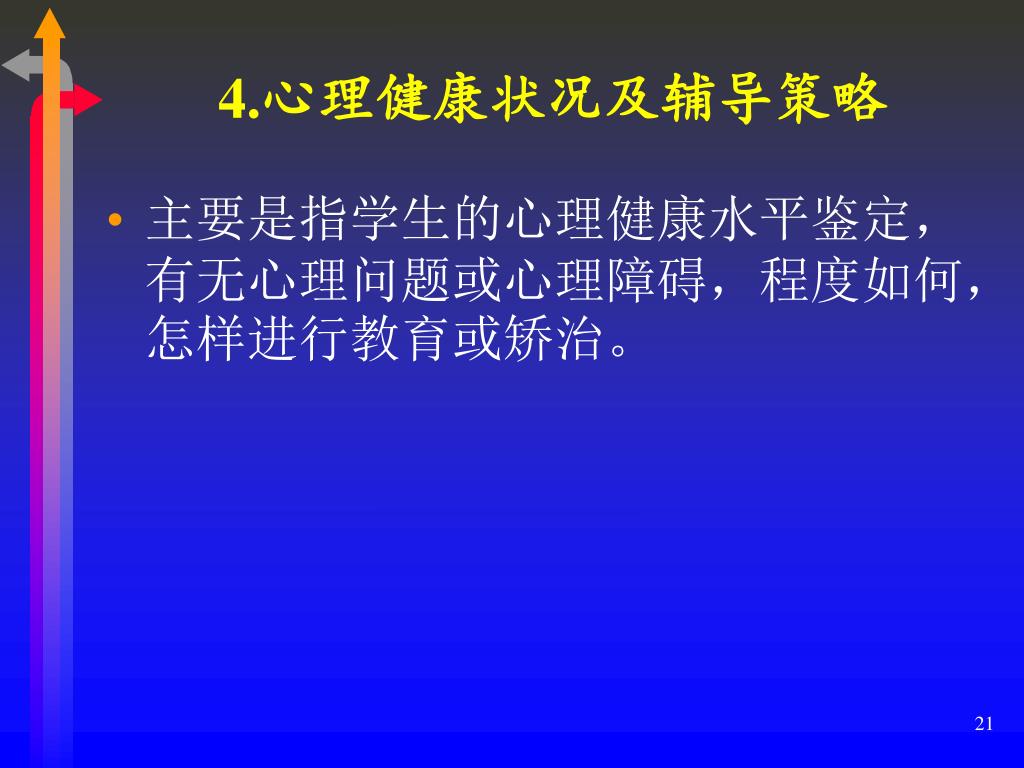 4.心理健康状况及辅导策略

• 主要是指学生的心理健康水平鉴定，有无心理问题或心理障碍，程度如何，怎样进行教育或矫治。

21